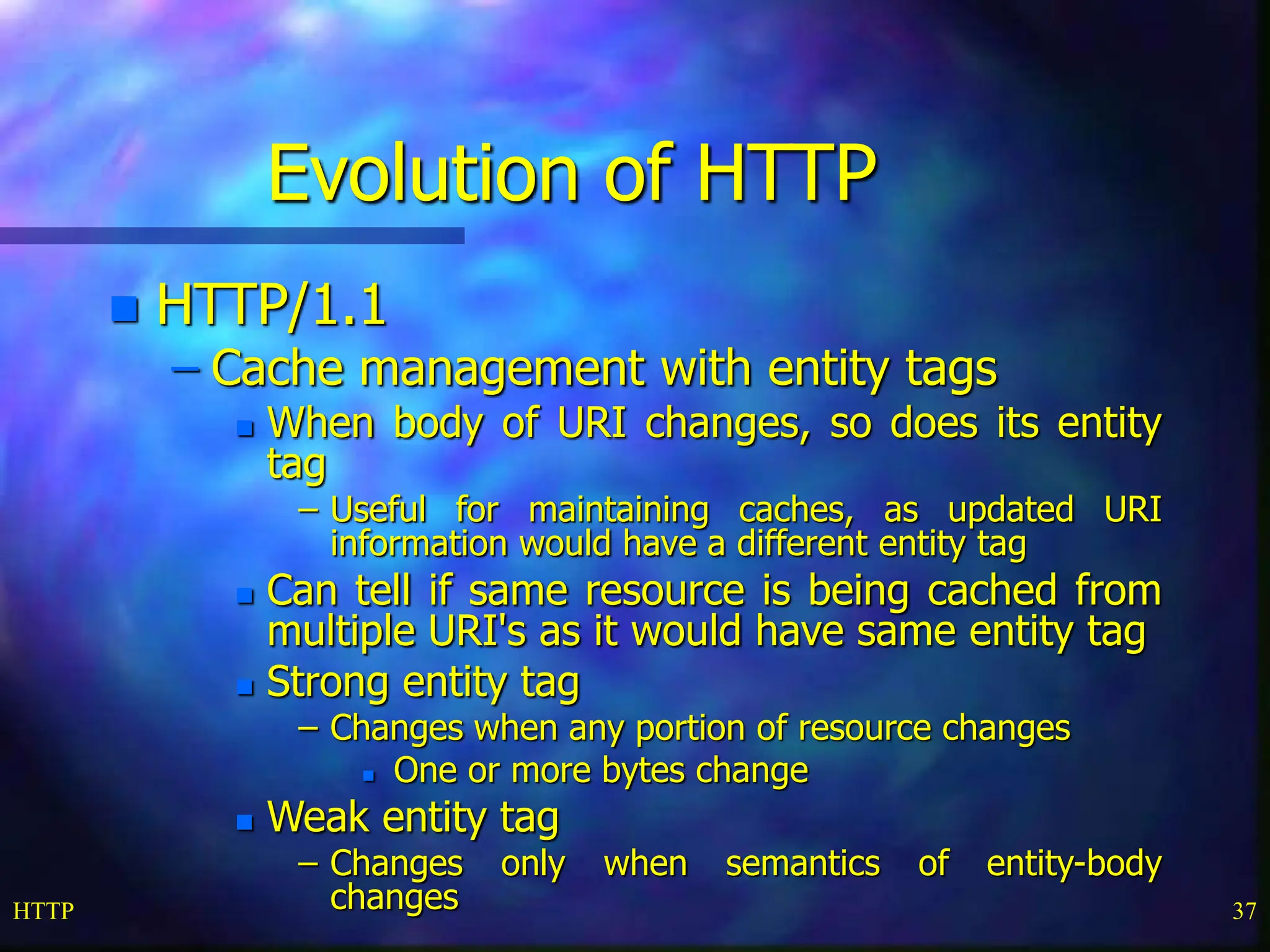 Evolution of HTTP

HTTP/1.1

– Cache management with entity tags

When body of URI changes, so does its entity tag

– Useful for maintaining caches, as updated URI information would have a different entity tag

Can tell if same resource is being cached from multiple URI's as it would have same entity tag

Strong entity tag

– Changes when any portion of resource changes

One or more bytes change

Weak entity tag

– Changes only when semantics of entity-body changes

HTTP

37